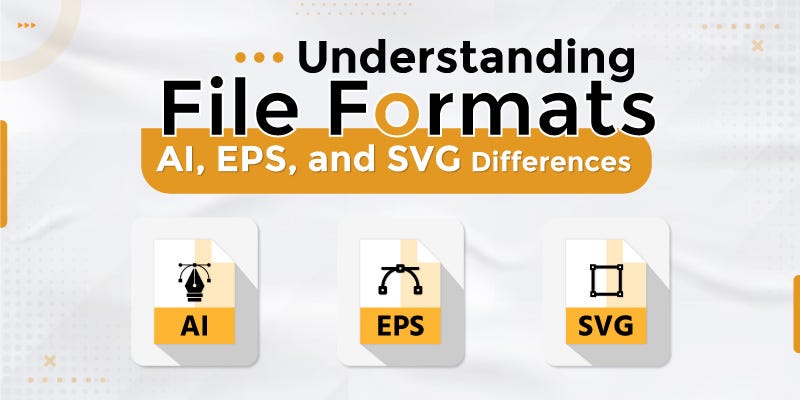 Understanding
File Formats
AI, EPS, and SVG Differences

AI

EPS

SVG